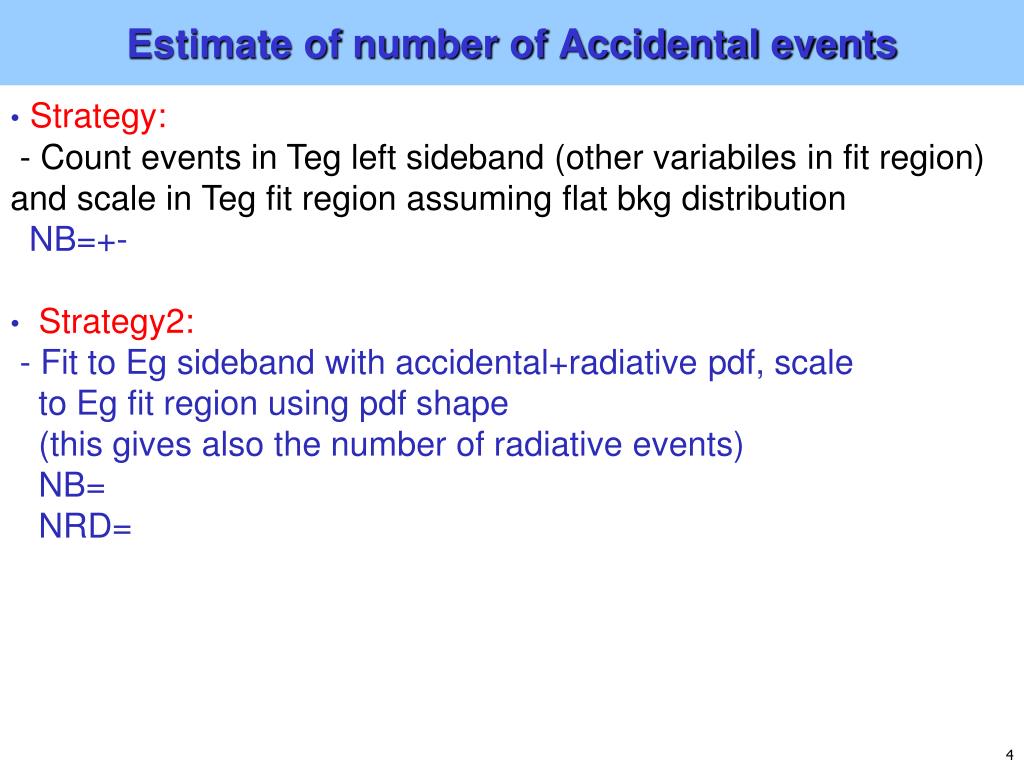 Estimate of number of Accidental events

• Strategy:
- Count events in Teg left sideband (other variabiles in fit region) and scale in Teg fit region assuming flat bkg distribution
NB=+-

• Strategy2:
- Fit to Eg sideband with accidental+radiative pdf, scale to Eg fit region using pdf shape
(this gives also the number of radiative events)
NB=
NRD=

4